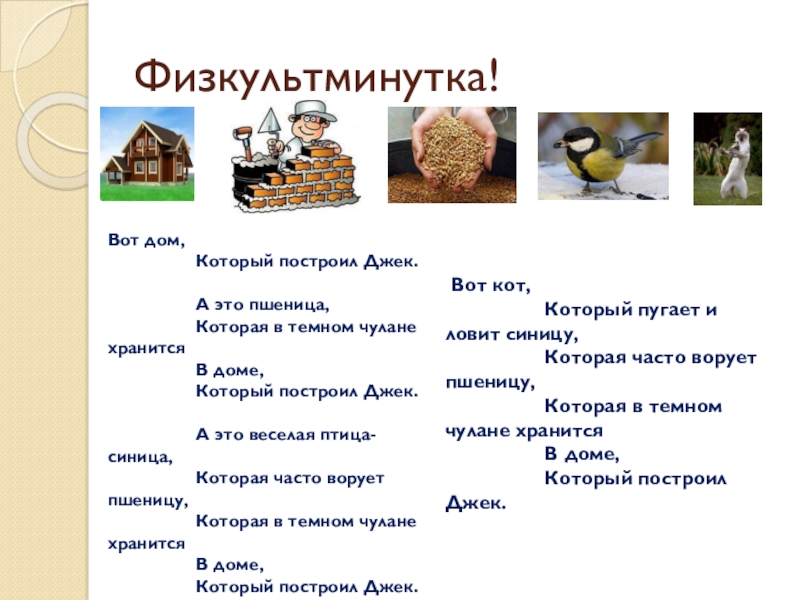 Физкультминутка!

Вот дом,
Который построил Джек.

А это пшеница,
Которая в темном чулане хранится
В доме,
Который построил Джек.

А это веселая птица-синица,
Которая часто ворует пшеницу,
Которая в темном чулане хранится
В доме,
Который построил Джек.

Вот кот,
Который пугает и ловит синицу,
Которая часто ворует пшеницу,
Которая в темном чулане хранится
В доме,
Который построил Джек.